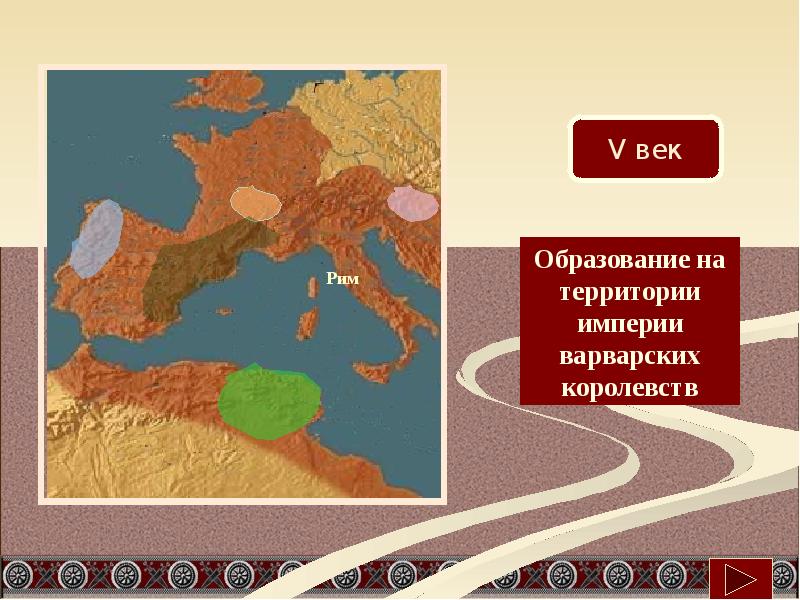 Рим

V век

Образование на территории империи варварских королевств